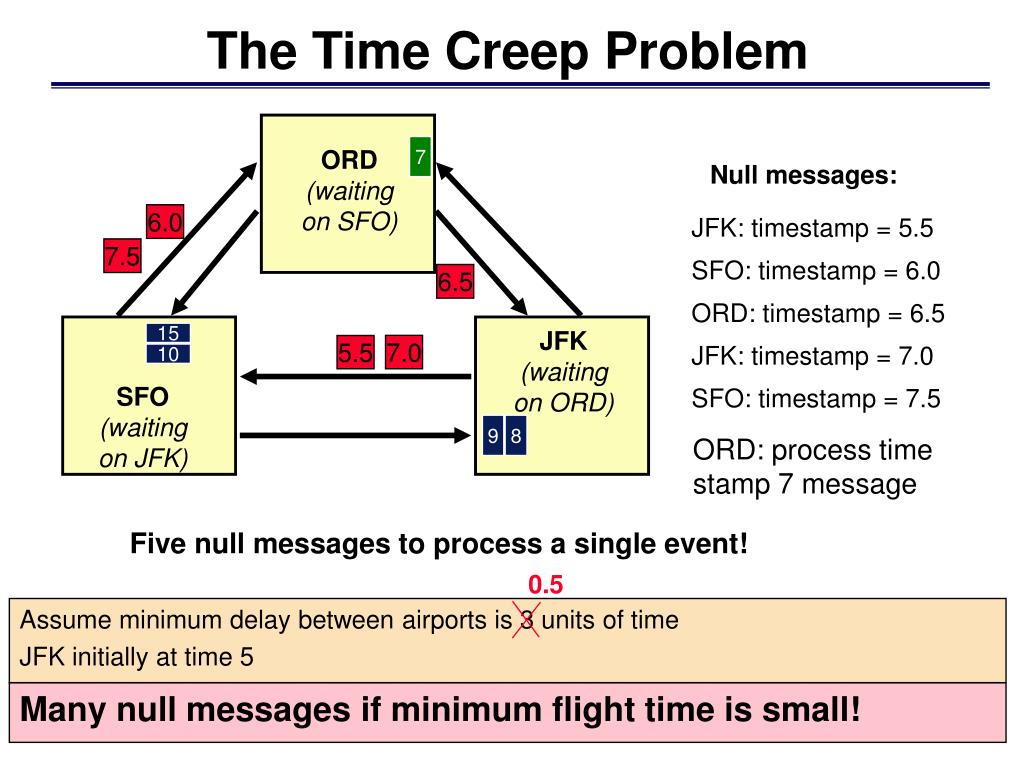 The Time Creep Problem

ORD
(waiting on SFO)

7

6.0

7.5

6.5

15
10

SFO
(waiting on JFK)

5.5 7.0

JFK
(waiting on ORD)

9 8

Null messages:

JFK: timestamp = 5.5

SFO: timestamp = 6.0

ORD: timestamp = 6.5

JFK: timestamp = 7.0

SFO: timestamp = 7.5

ORD: process time stamp 7 message

Five null messages to process a single event!

0.5

Assume minimum delay between airports is 3 units of time

JFK initially at time 5

Many null messages if minimum flight time is small!